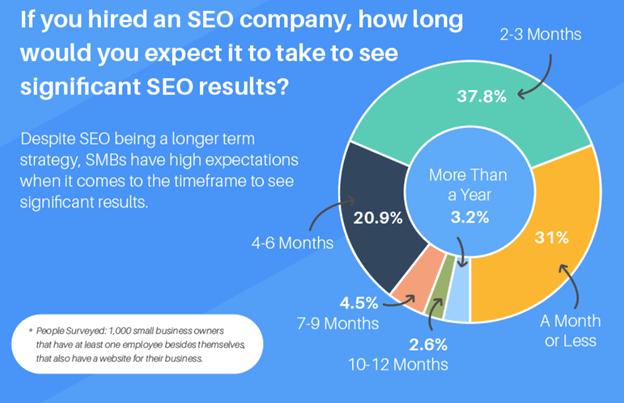 If you hired an SEO company, how long would you expect it to take to see significant SEO results?

Despite SEO being a longer term strategy, SMBs have high expectations when it comes to the timeframe to see significant results.

2-3 Months
37.8%

More Than a Year
3.2%

20.9%
4-6 Months

31%
A Month or Less

4.5%
7-9 Months

2.6%
10-12 Months

* People Surveyed: 1,000 small business owners that have at least one employee besides themselves, that also have a website for their business.